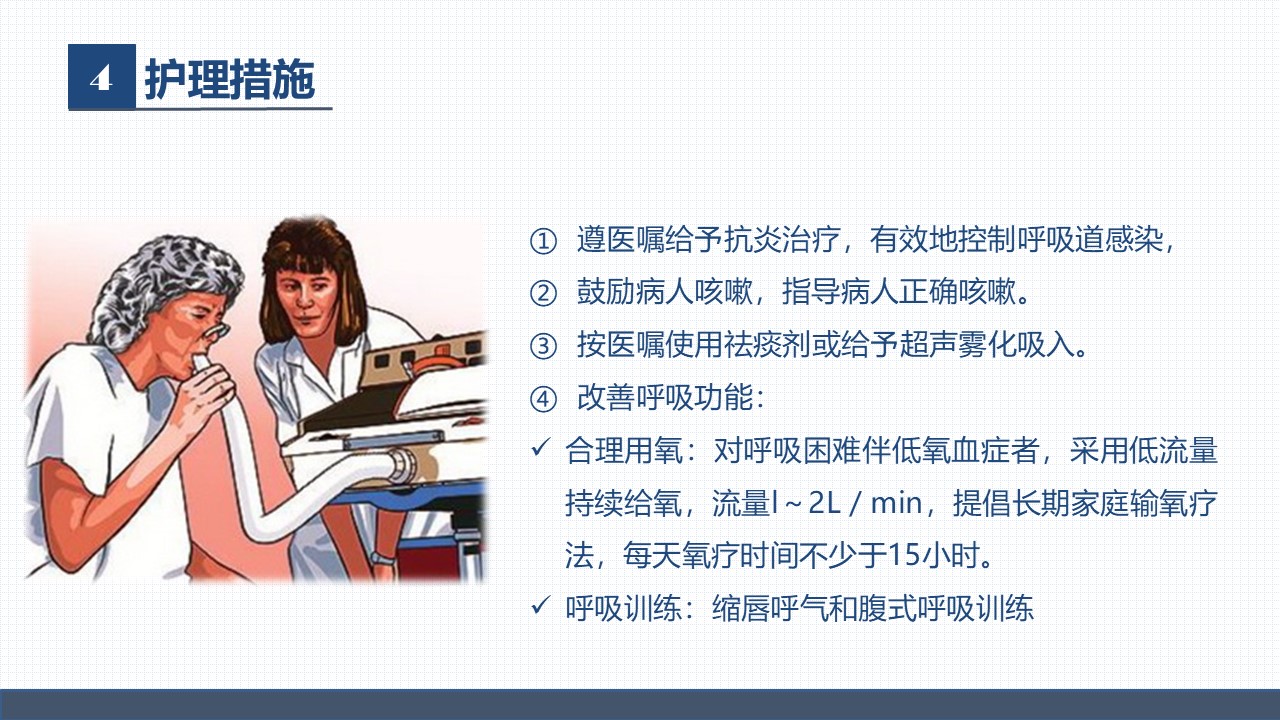 4 护理措施

① 遵医嘱给予抗炎治疗，有效地控制呼吸道感染，

② 鼓励病人咳嗽，指导病人正确咳嗽。

③ 按医嘱使用祛痰剂或给予超声雾化吸入。

④ 改善呼吸功能：

✓ 合理用氧：对呼吸困难伴低氧血症者，采用低流量持续给氧，流量l～2L / min，提倡长期家庭输氧疗法，每天氧疗时间不少于15小时。

✓ 呼吸训练：缩唇呼气和腹式呼吸训练